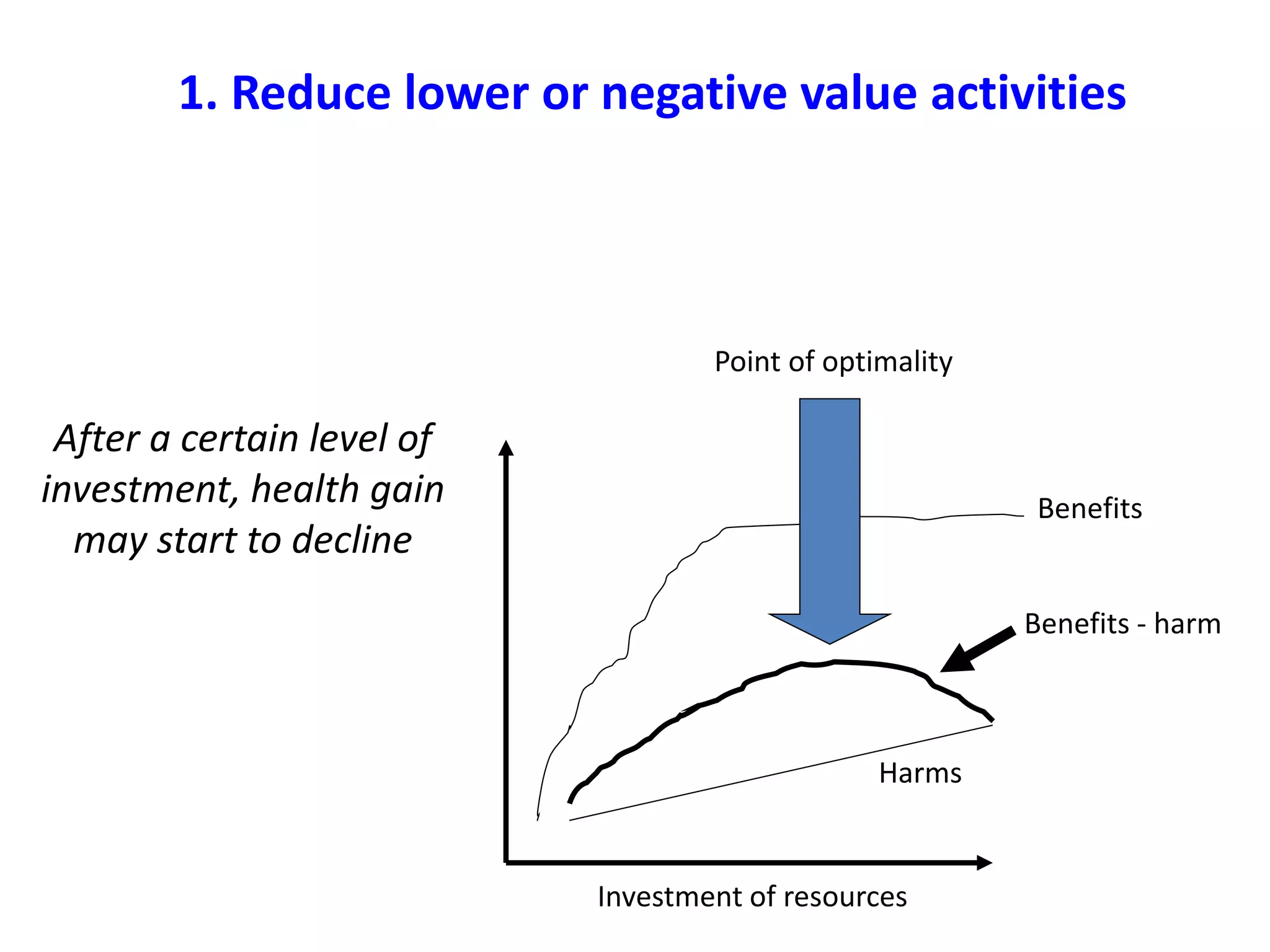 1. Reduce lower or negative value activities

After a certain level of investment, health gain may start to decline

Point of optimality

Benefits

Benefits - harm

Harms

Investment of resources